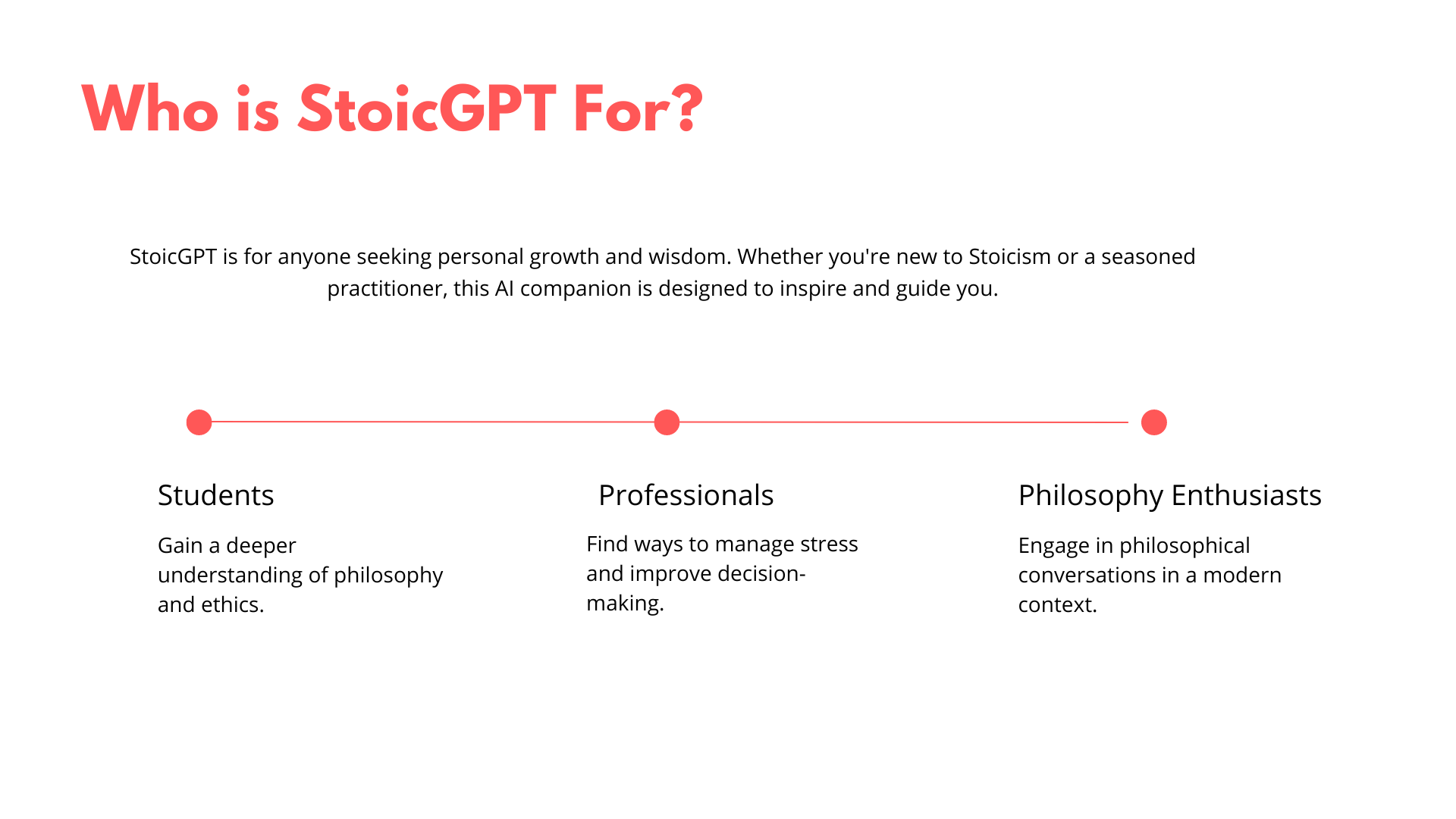 Who is StoicGPT For?

StoicGPT is for anyone seeking personal growth and wisdom. Whether you're new to Stoicism or a seasoned practitioner, this AI companion is designed to inspire and guide you.

Students

Gain a deeper understanding of philosophy and ethics.

Professionals

Find ways to manage stress and improve decision-making.

Philosophy Enthusiasts

Engage in philosophical conversations in a modern context.